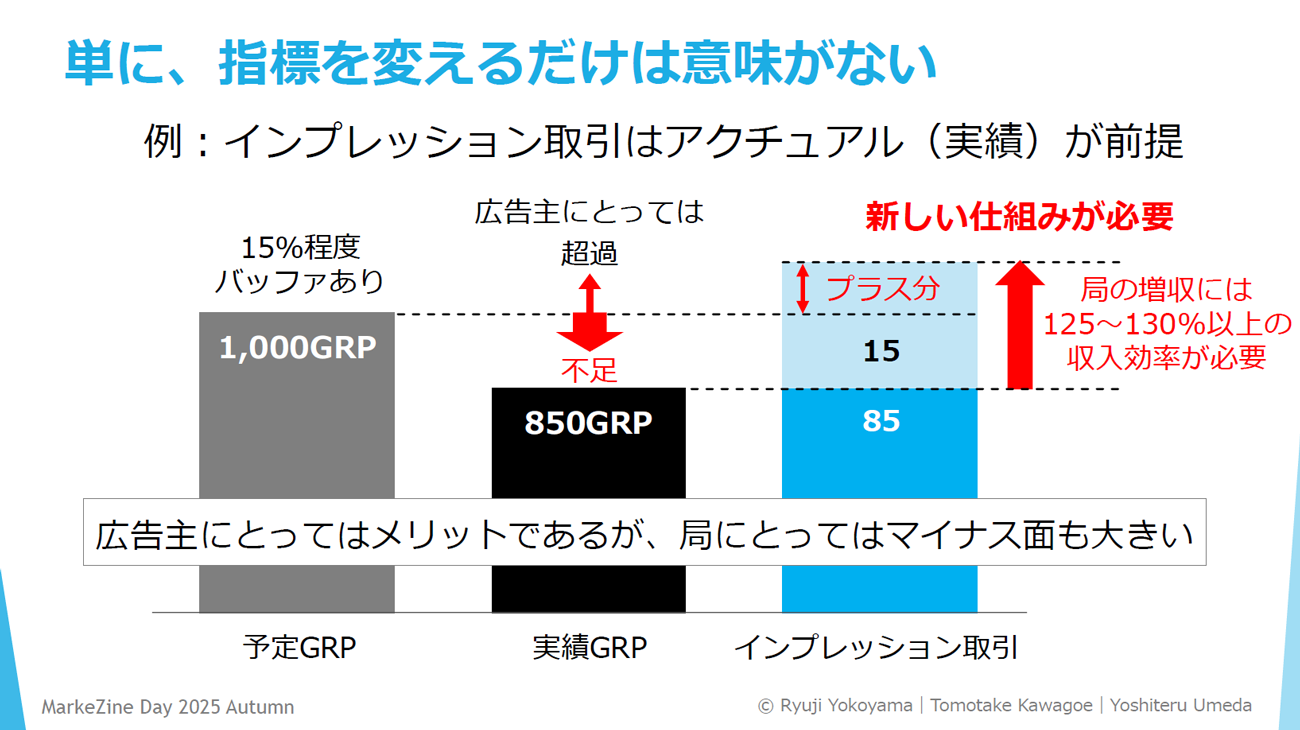 単に、指標を変えるだけは意味がない

例：インプレッション取引はアクチュアル（実績）が前提

15%程度
バッファあり

1,000GRP

広告主にとっては
超過

不足

850GRP

新しい仕組みが必要

プラス分

15

85

局の増収には
125～130%以上の
収入効率が必要

広告主にとってはメリットであるが、局にとってはマイナス面も大きい

予定GRP

実績GRP

インプレッション取引

MarkeZine Day 2025 Autumn

© Ryuji Yokoyama | Tomotake Kawagoe | Yoshiteru Umeda